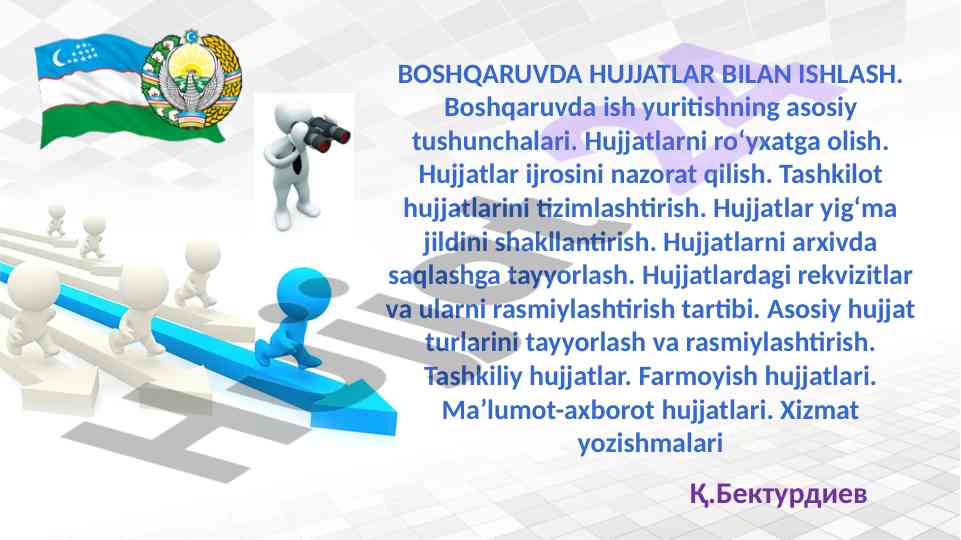 BOSHQARUVDA HUJJATLAR BILAN ISHLASH. Boshqaruvda ish yuritishning asosiy tushunchalari. Hujjatlarni ro‘yxatga olish. Hujjatlar ijrosini nazorat qilish. Tashkilot hujjatlarini tizimlashtirish. Hujjatlar yig‘ma jildini shakllantirish. Hujjatlarni arxivda saqlashga tayyorlash. Hujjatlardagi rekvizitlar va ularni rasmiylashtirish tartibi. Asosiy hujjat turlarini tayyorlash va rasmiylashtirish. Tashkiliy hujjatlar. Farmoyish hujjatlari. Ma’lumot-axborot hujjatlari. Xizmat yozishmalari

Қ.Бектурдиев